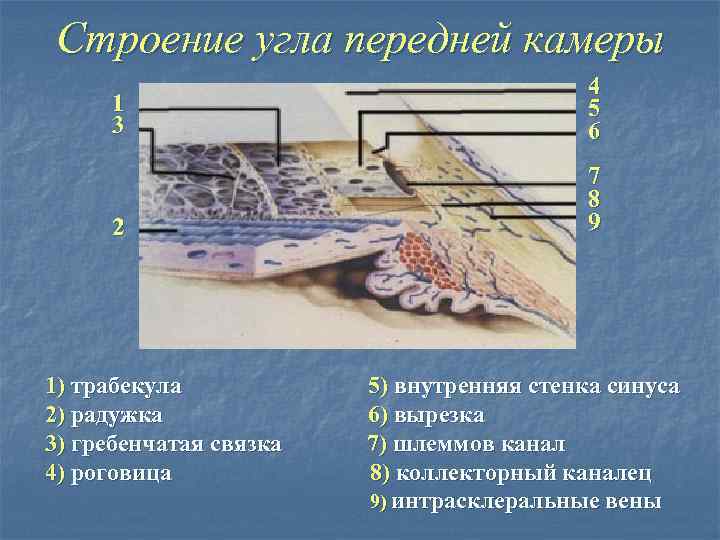 Строение угла передней камеры

1
3
2
4
5
6
7
8
9

1) трабекула
2) радужка
3) гребенчатая связка
4) роговица

5) внутренняя стенка синуса
6) вырезка
7) шлеммов канал
8) коллекторный каналец
9) интрасклеральные вены